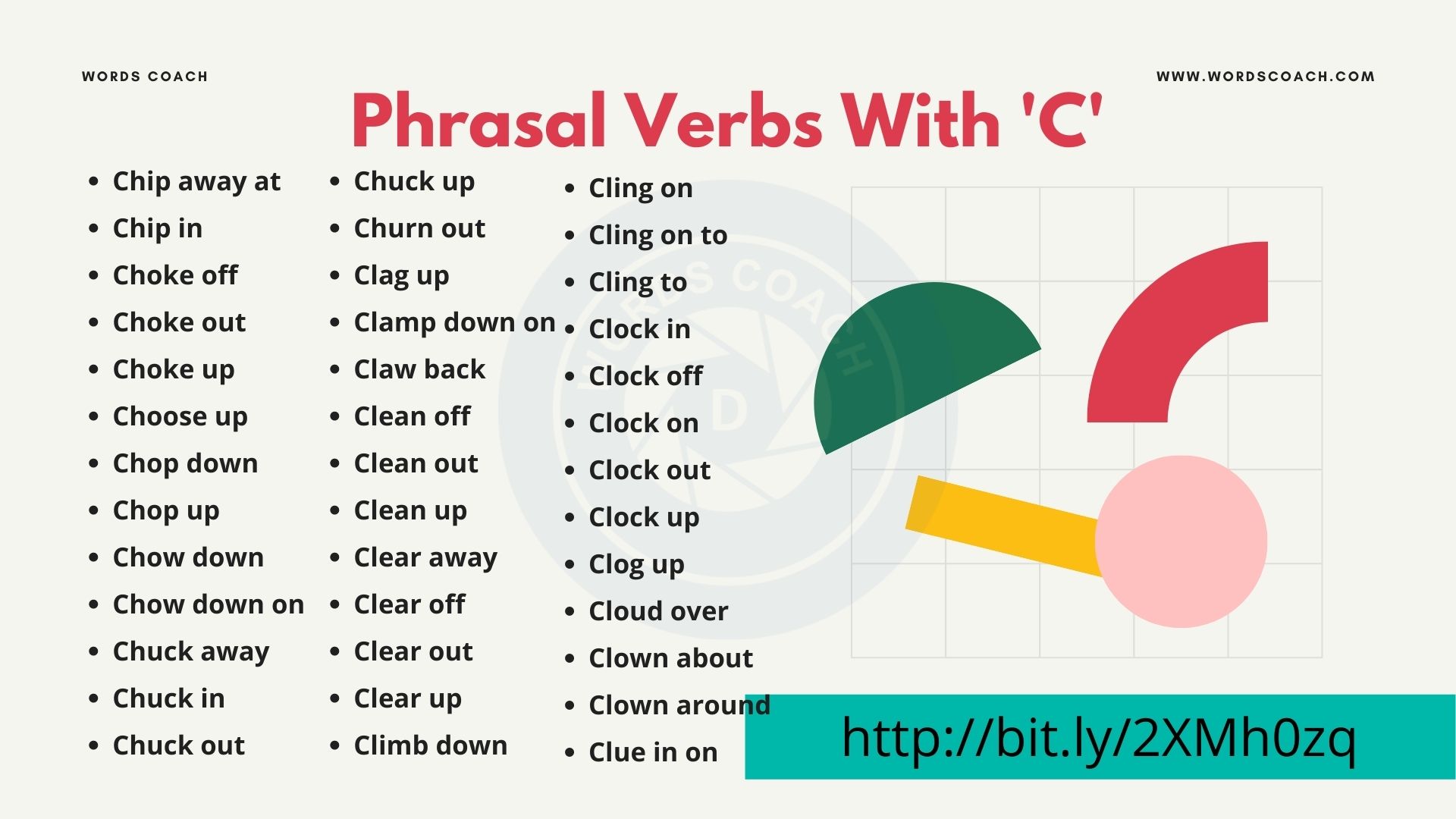 WORDS COACH

WWW.WORDSCOACH.COM

Phrasal Verbs With 'C'

- Chip away at
- Chip in
- Choke off
- Choke out
- Choke up
- Choose up
- Chop down
- Chop up
- Chow down
- Chow down on
- Chuck away
- Chuck in
- Chuck out

- Chuck up
- Churn out
- Clag up
- Clamp down on
- Claw back
- Clean off
- Clean out
- Clean up
- Clear away
- Clear off
- Clear out
- Clear up
- Climb down

- Cling on
- Cling on to
- Cling to
- Clock in
- Clock off
- Clock on
- Clock out
- Clock up
- Clog up
- Cloud over
- Clown about
- Clown around
- Clue in on

WORDS COACH

http://bit.ly/2XMh0zq